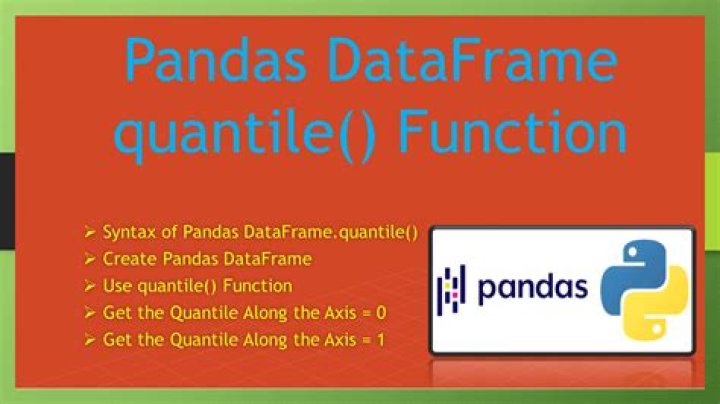 Pandas DataFrame quantile() Function

➢ Syntax of Pandas DataFrame.quantile()
➢ Create Pandas DataFrame
➢ Use quantile() Function
➢ Get the Quantile Along the Axis = 0
➢ Get the Quantile Along the Axis = 1

pandas